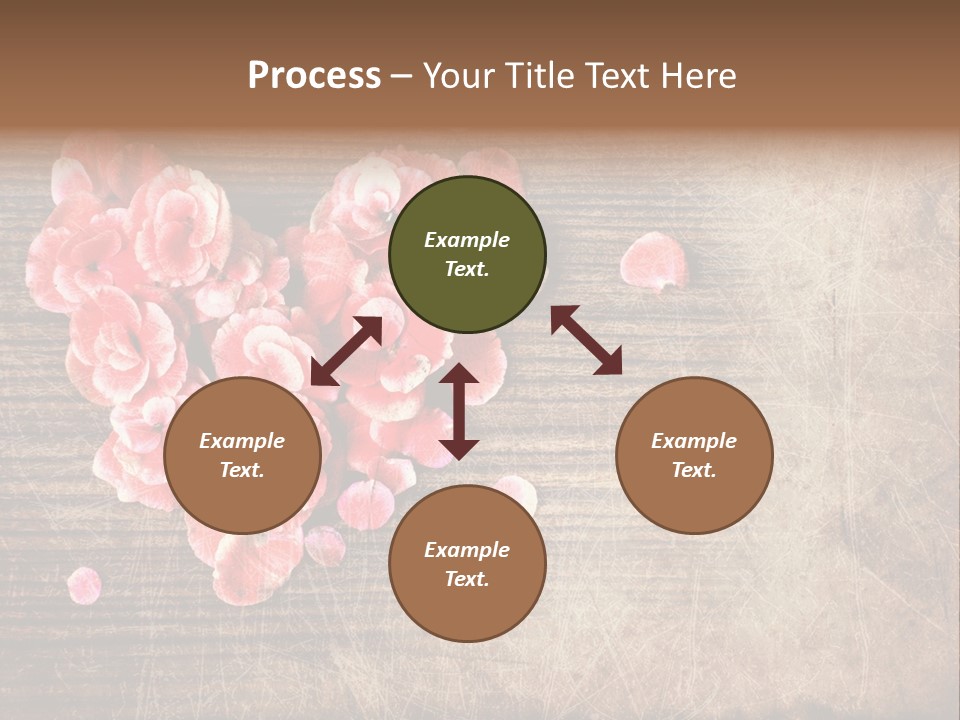 Process – Your Title Text Here

Example Text.

Example Text.

Example Text.

Example Text.